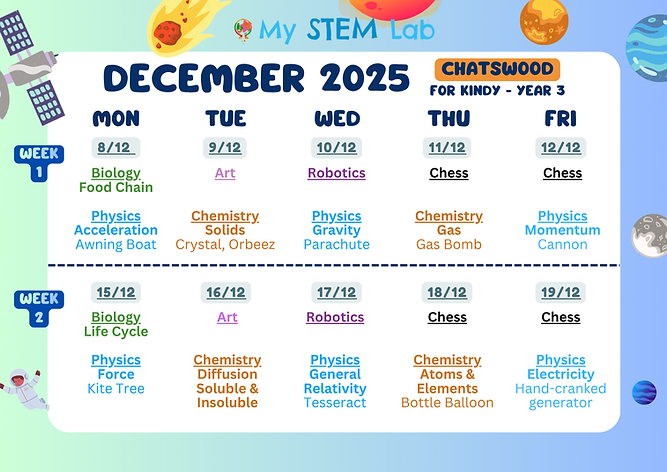 My STEM Lab

DECEMBER 2025

CHATSWOOD
FOR KINDY - YEAR 3

| | MON | TUE | WED | THU | FRI |
|---|---|---|---|---|---|
| WEEK 1 | 8/12 | 9/12 | 10/12 | 11/12 | 12/12 |
| | Biology Food Chain | Art | Robotics | Chess | Chess |
| | Physics Acceleration Awning Boat | Chemistry Solids Crystal, Orbeez | Physics Gravity Parachute | Chemistry Gas Gas Bomb | Physics Momentum Cannon |
| WEEK 2 | 15/12 | 16/12 | 17/12 | 18/12 | 19/12 |
| | Biology Life Cycle | Art | Robotics | Chess | Chess |
| | Physics Force Kite Tree | Chemistry Diffusion Soluble & Insoluble | Physics General Relativity Tesseract | Chemistry Atoms & Elements Bottle Balloon | Physics Electricity Hand-cranked generator |